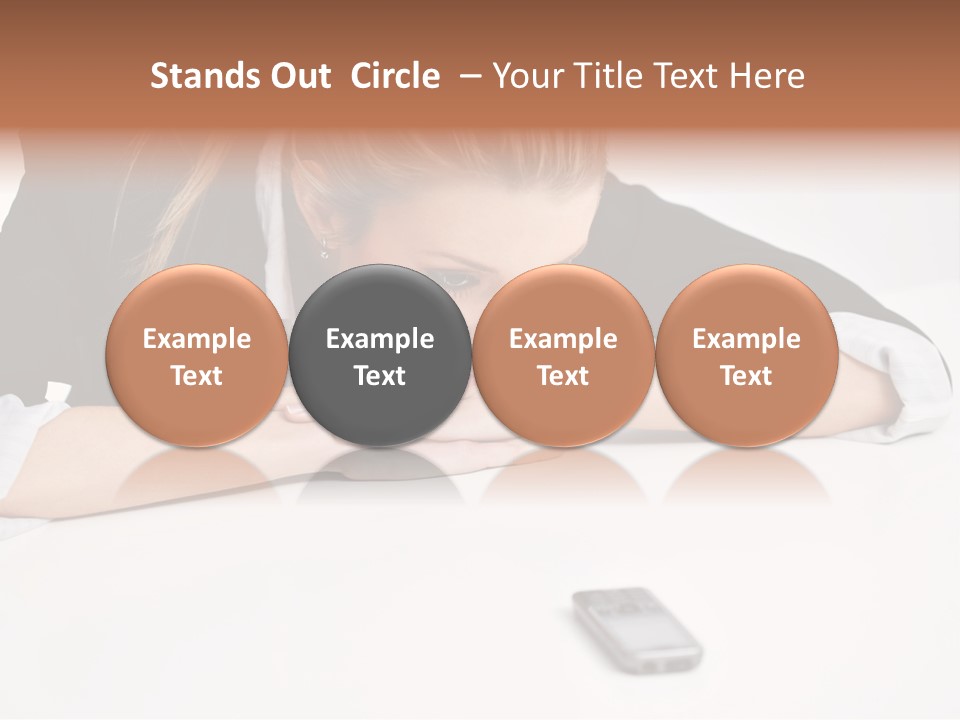 Stands Out  Circle  – Your Title Text Here

Example Text

Example Text

Example Text

Example Text